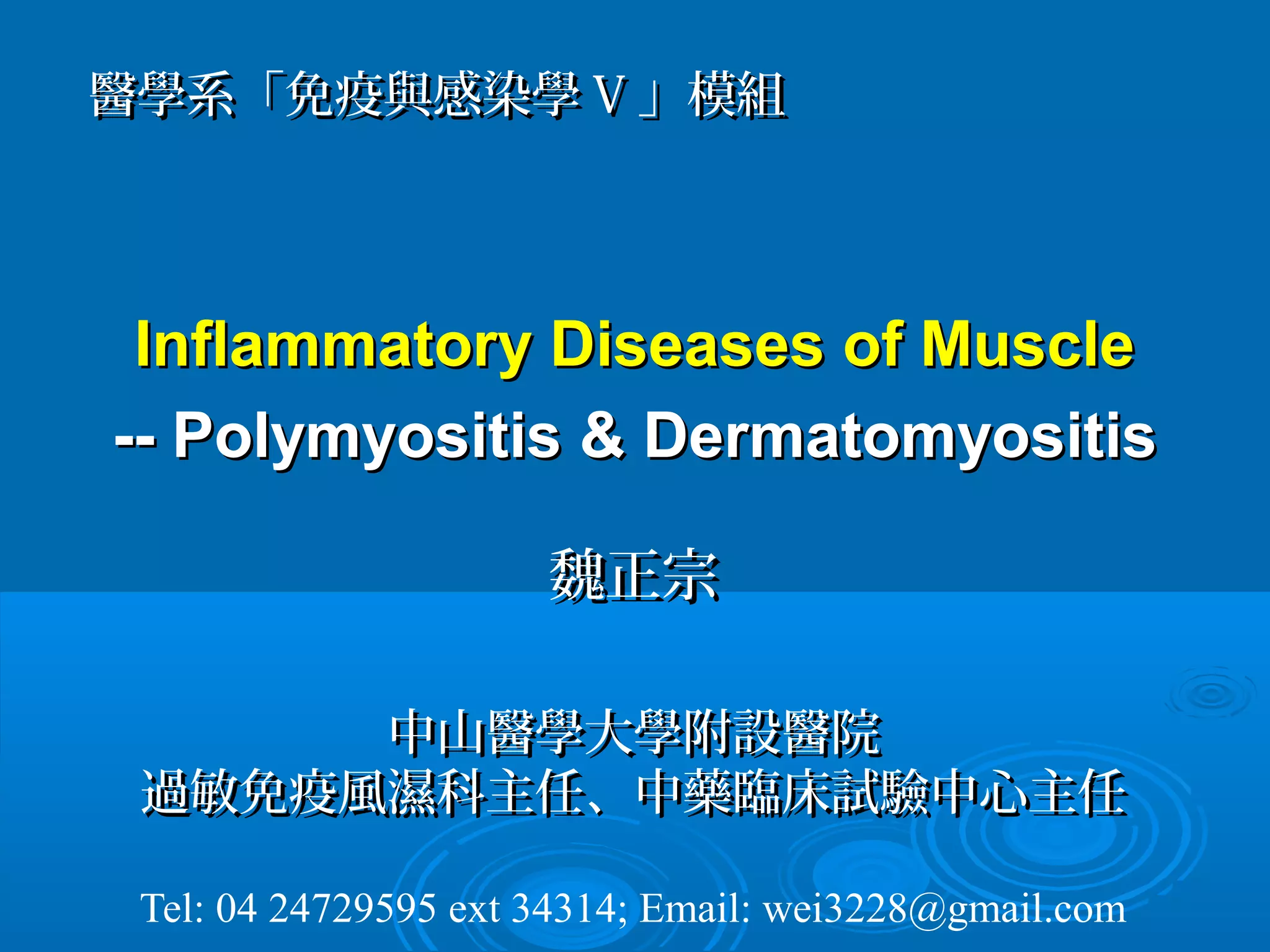 醫學系「免疫與感染學 V」模組

Inflammatory Diseases of Muscle
-- Polymyositis & Dermatomyositis

魏正宗

中山醫學大學附設醫院
過敏免疫風濕科主任、中藥臨床試驗中心主任

Tel: 04 24729595 ext 34314; Email: wei3228@gmail.com